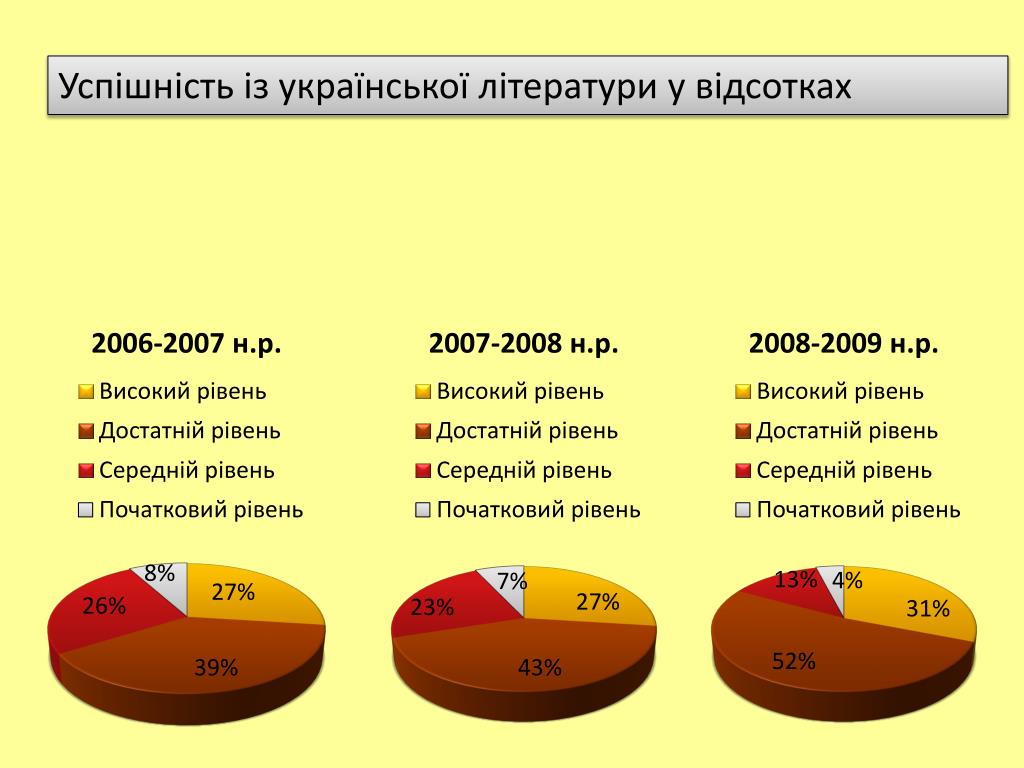 Успішність із української літератури у відсотках

2006-2007 н.р.

Високий рівень
Достатній рівень
Середній рівень
Початковий рівень

8%
27%
26%
39%

2007-2008 н.р.

Високий рівень
Достатній рівень
Середній рівень
Початковий рівень

7%
27%
23%
43%

2008-2009 н.р.

Високий рівень
Достатній рівень
Середній рівень
Початковий рівень

13%
4%
31%
52%